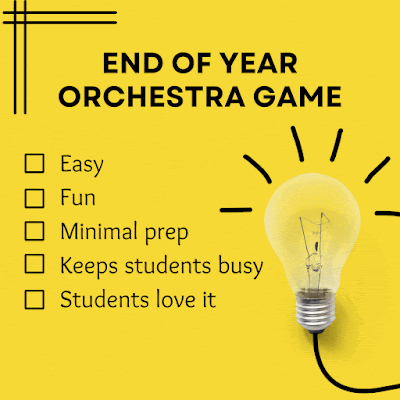 END OF YEAR ORCHESTRA GAME

☐ Easy
☐ Fun
☐ Minimal prep
☐ Keeps students busy
☐ Students love it